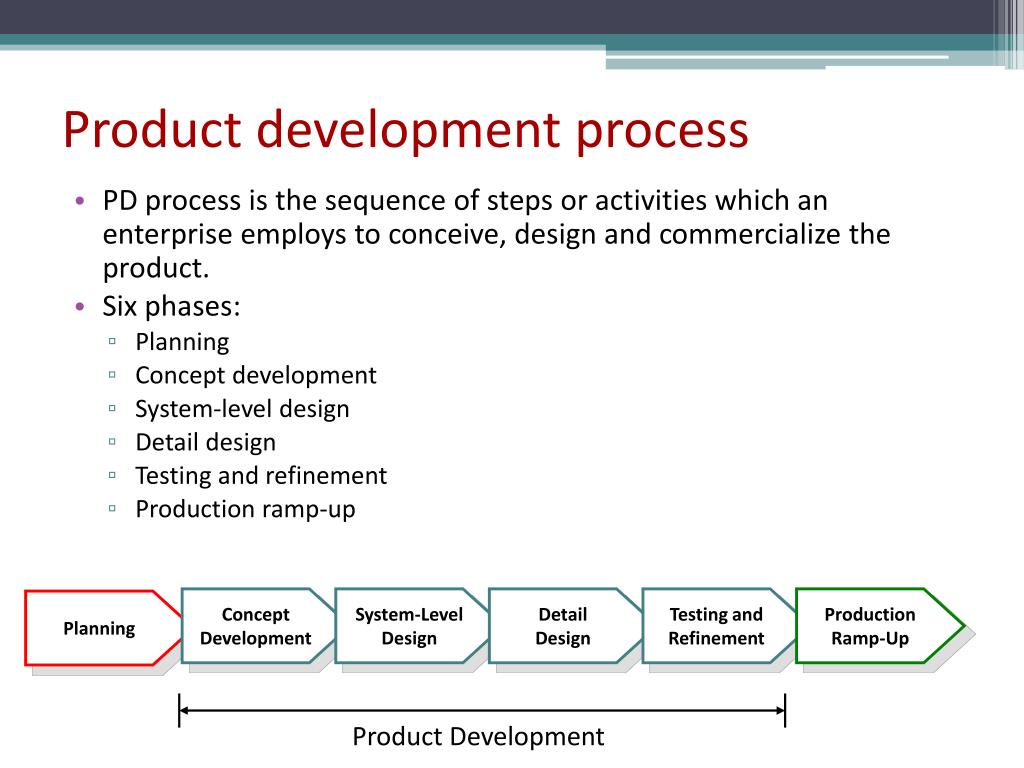 Product development process

• PD process is the sequence of steps or activities which an enterprise employs to conceive, design and commercialize the product.
• Six phases:
 ▫ Planning
 ▫ Concept development
 ▫ System-level design
 ▫ Detail design
 ▫ Testing and refinement
 ▫ Production ramp-up

Planning
Concept Development
System-Level Design
Detail Design
Testing and Refinement
Production Ramp-Up

Product Development